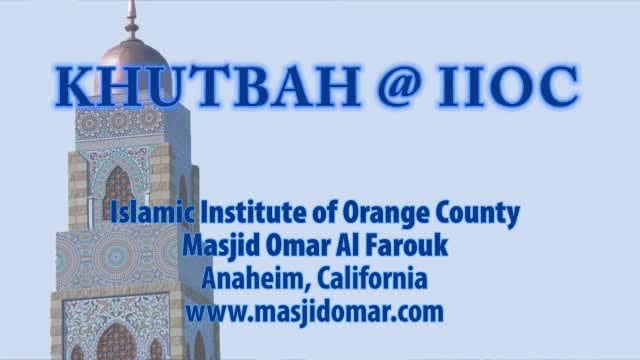 KHUTBAH @ IIOC

Islamic Institute of Orange County
Masjid Omar Al Farouk
Anaheim, California
www.masjidomar.com